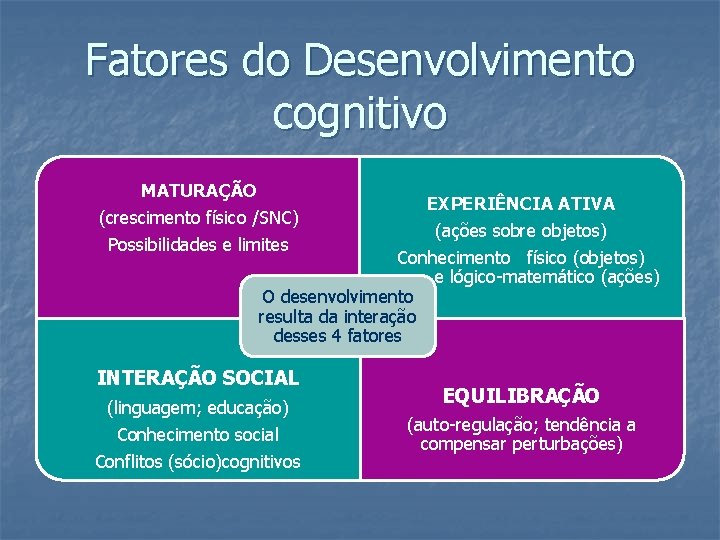 Fatores do Desenvolvimento cognitivo

MATURAÇÃO
(crescimento físico /SNC)
Possibilidades e limites

EXPERIÊNCIA ATIVA
(ações sobre objetos)
Conhecimento físico (objetos) e lógico-matemático (ações)

O desenvolvimento resulta da interação desses 4 fatores

INTERAÇÃO SOCIAL
(linguagem; educação)
Conhecimento social
Conflitos (sócio)cognitivos

EQUILIBRAÇÃO
(auto-regulação; tendência a compensar perturbações)